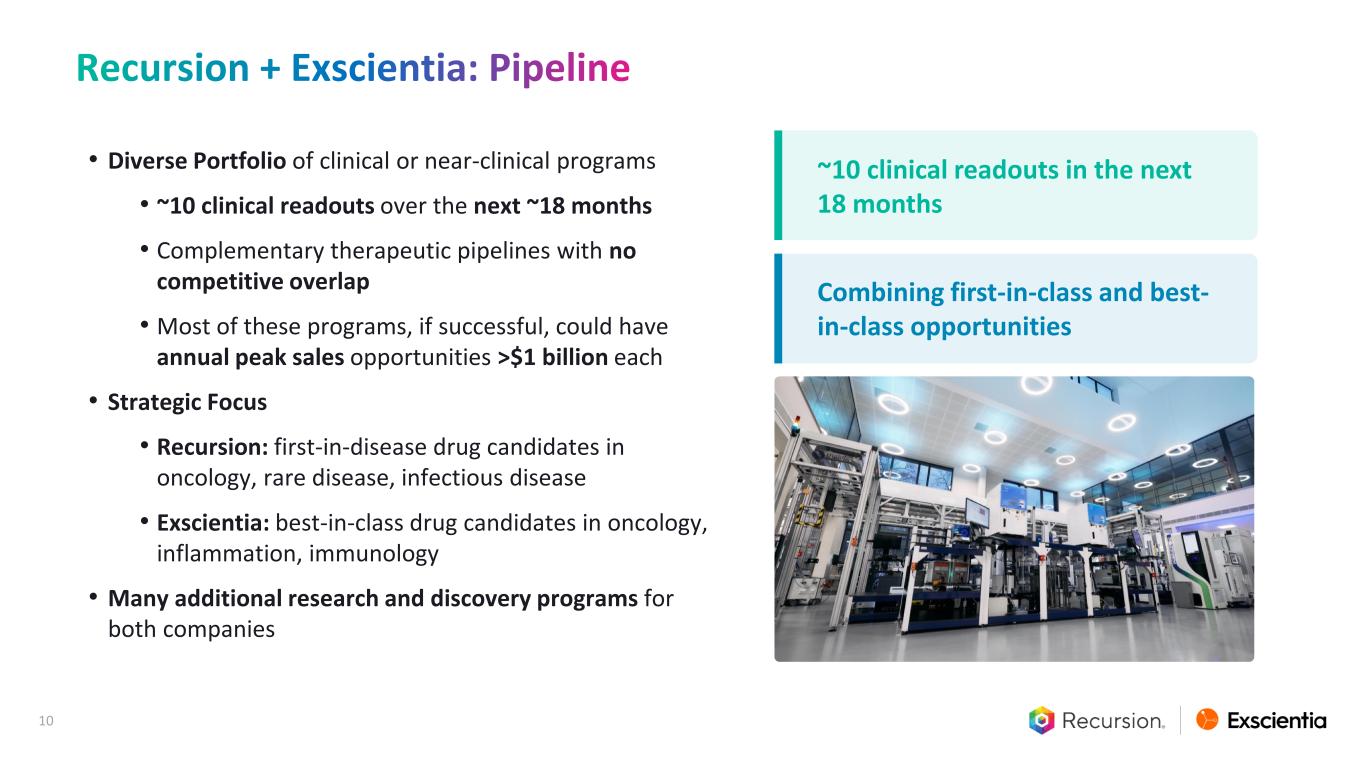 Recursion + Exscientia: Pipeline

• Diverse Portfolio of clinical or near-clinical programs

• ~10 clinical readouts over the next ~18 months

• Complementary therapeutic pipelines with no competitive overlap

• Most of these programs, if successful, could have annual peak sales opportunities >$1 billion each

• Strategic Focus

• Recursion: first-in-disease drug candidates in oncology, rare disease, infectious disease

• Exscientia: best-in-class drug candidates in oncology, inflammation, immunology

• Many additional research and discovery programs for both companies

~10 clinical readouts in the next 18 months

Combining first-in-class and best-in-class opportunities

10

Recursion

Exscientia